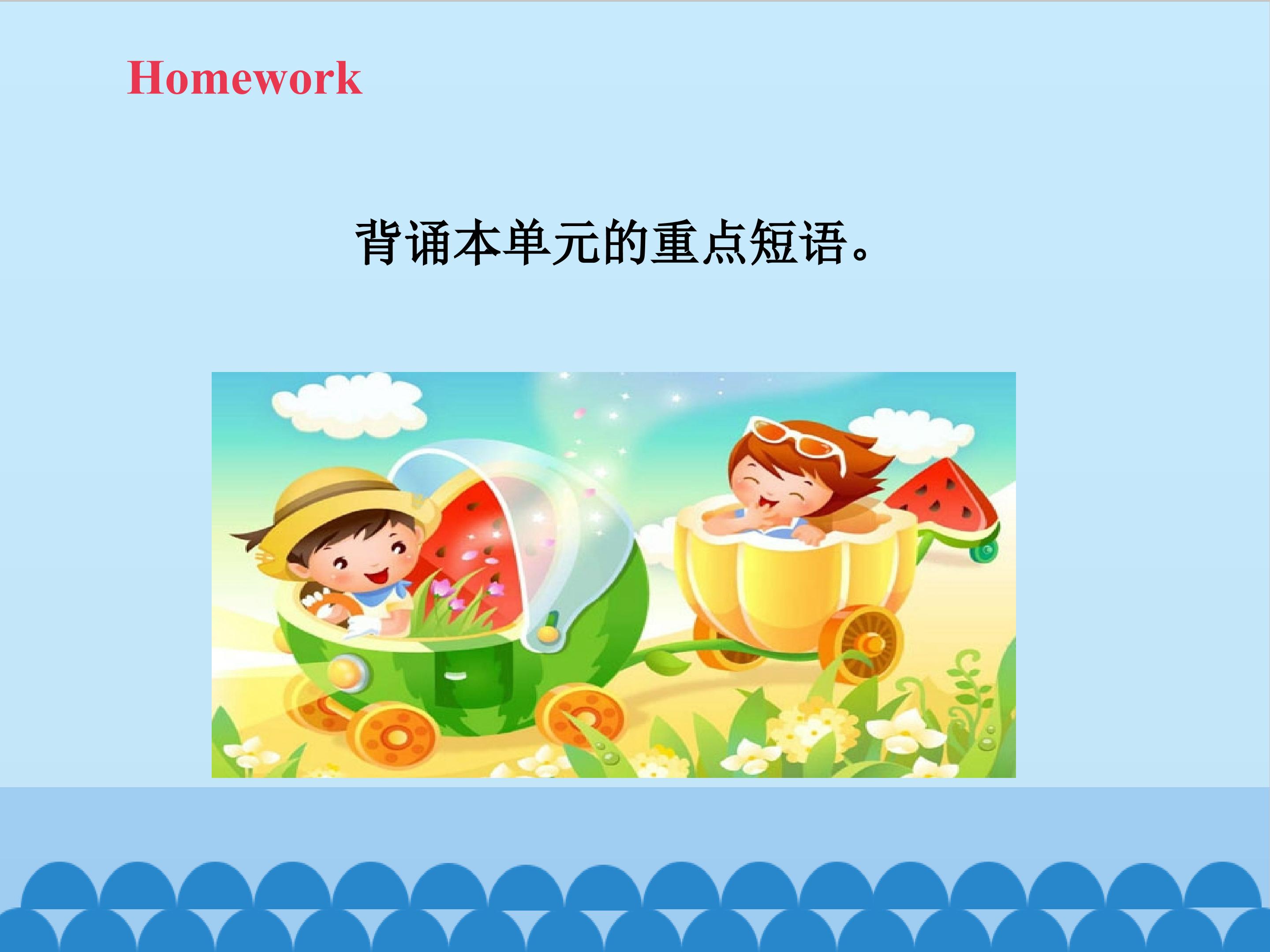 Homework

背诵本单元的重点短语。